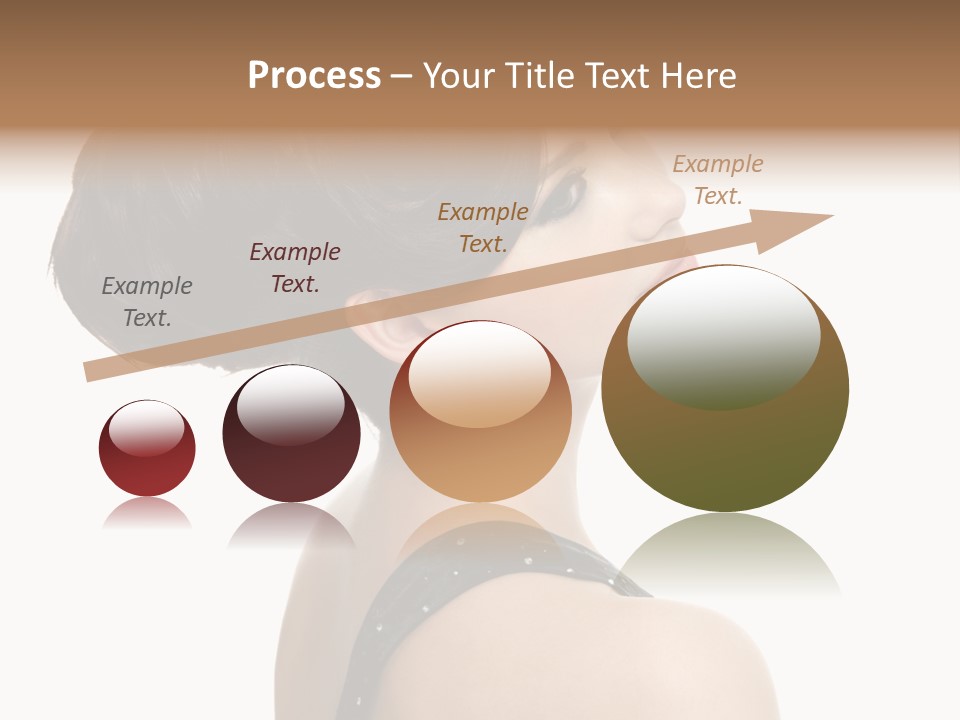 Process – Your Title Text Here

Example Text.

Example Text.

Example Text.

Example Text.